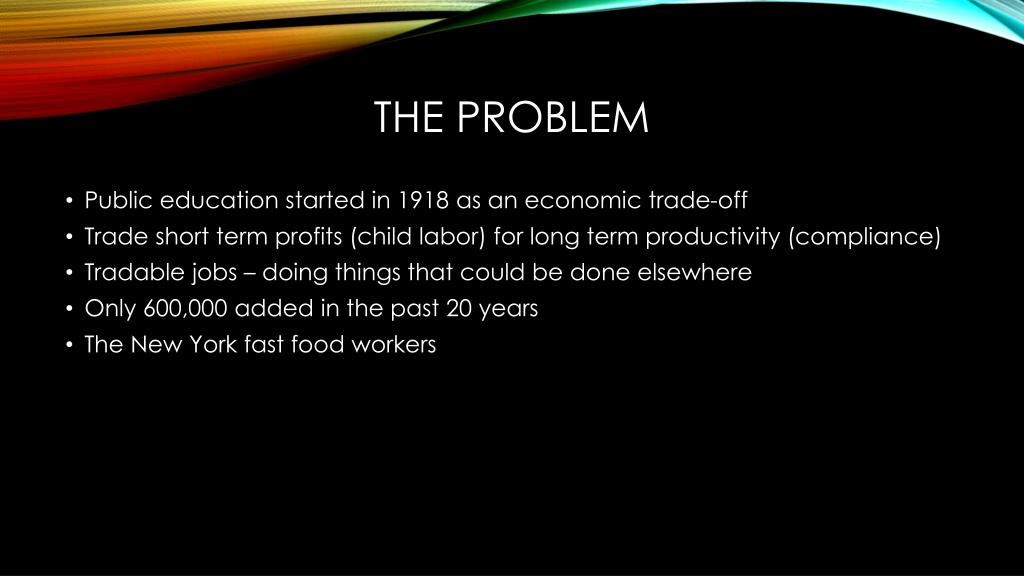 THE PROBLEM

• Public education started in 1918 as an economic trade-off
• Trade short term profits (child labor) for long term productivity (compliance)
• Tradable jobs – doing things that could be done elsewhere
• Only 600,000 added in the past 20 years
• The New York fast food workers